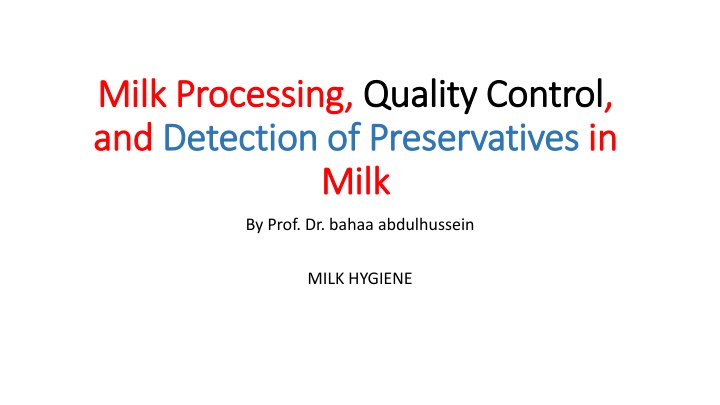 Milk Processing, Quality Control, and Detection of Preservatives in Milk

By Prof. Dr. bahaa abdulhussein

MILK HYGIENE